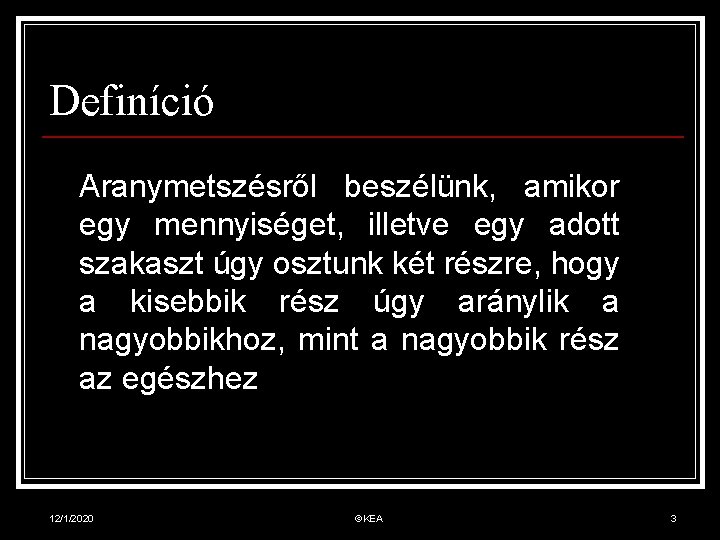 Definíció

Aranymetszésről beszélünk, amikor egy mennyiséget, illetve egy adott szakaszt úgy osztunk két részre, hogy a kisebbik rész úgy aránylik a nagyobbikhoz, mint a nagyobbik rész az egészhez

12/1/2020

©KEA

3